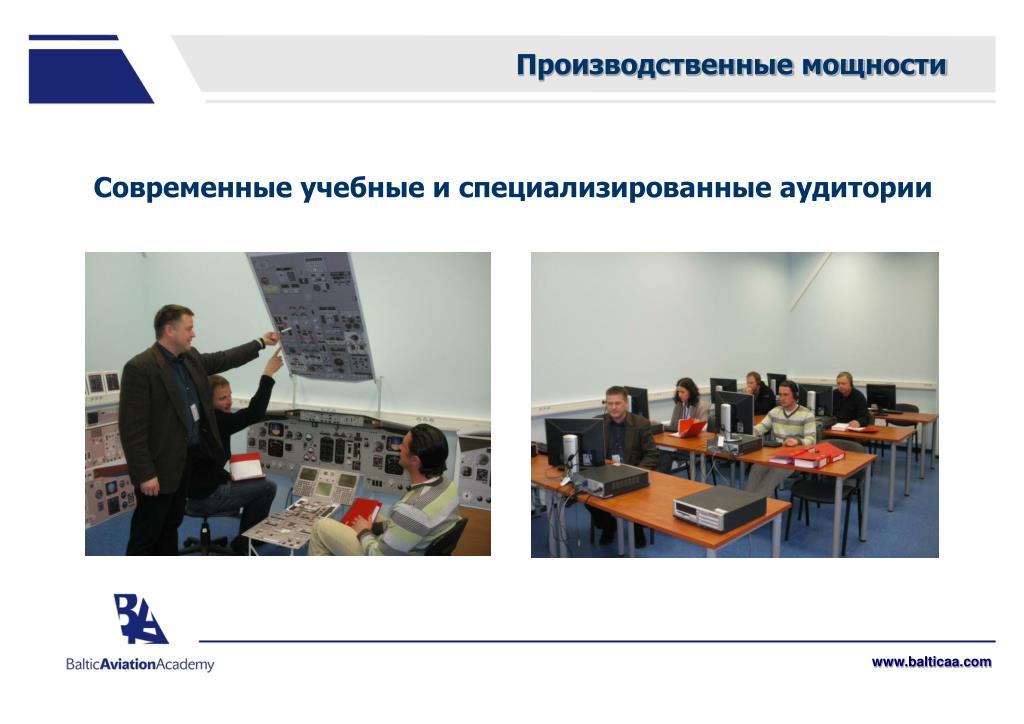 Производственные мощности

Современные учебные и специализированные аудитории

BAA

BalticAviationAcademy

www.balticaa.com